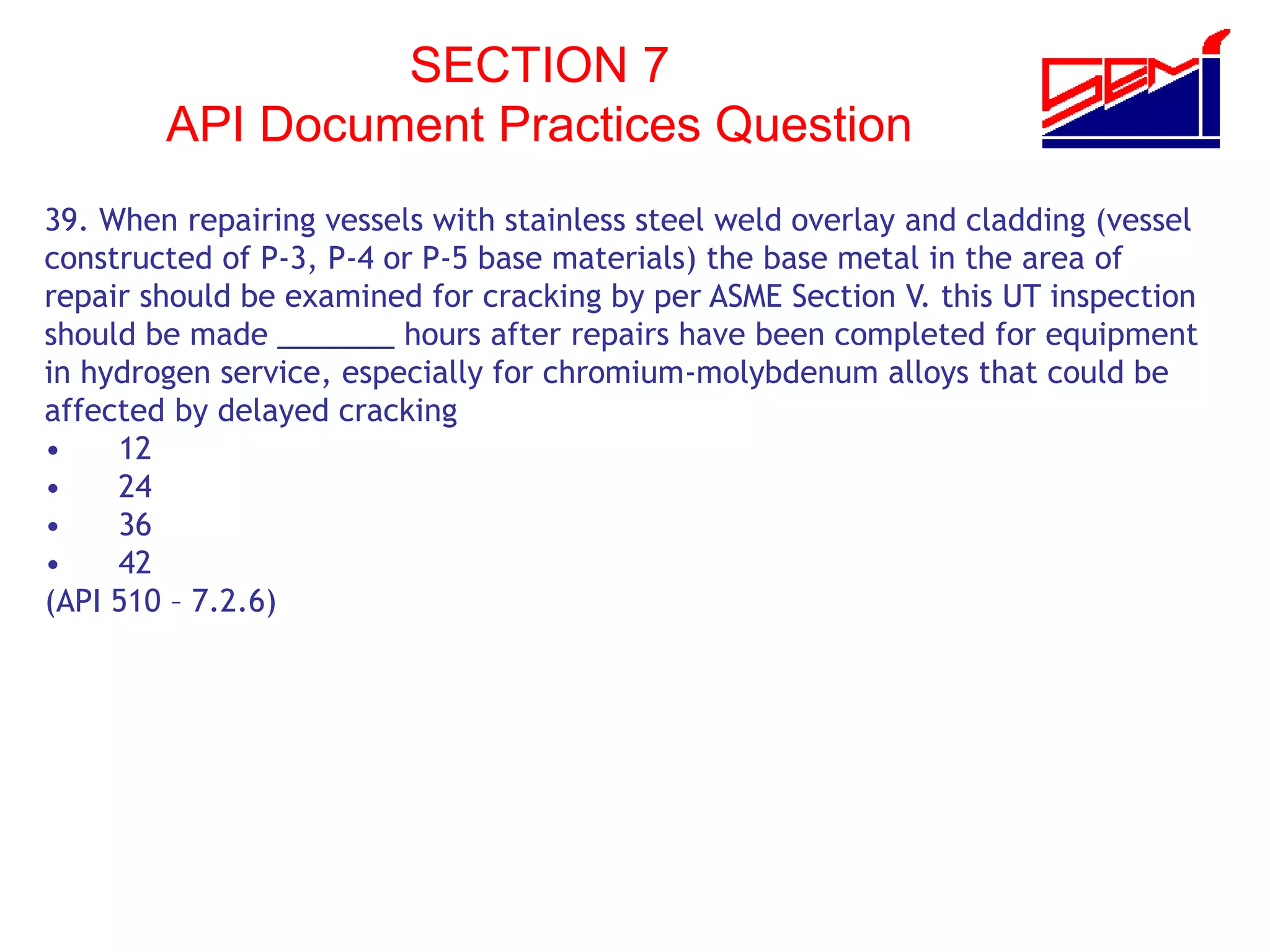 SECTION 7
API Document Practices Question

SEMI

39. When repairing vessels with stainless steel weld overlay and cladding (vessel constructed of P-3, P-4 or P-5 base materials) the base metal in the area of repair should be examined for cracking by per ASME Section V. this UT inspection should be made ________ hours after repairs have been completed for equipment in hydrogen service, especially for chromium-molybdenum alloys that could be affected by delayed cracking
• 12
• 24
• 36
• 42
(API 510 – 7.2.6)